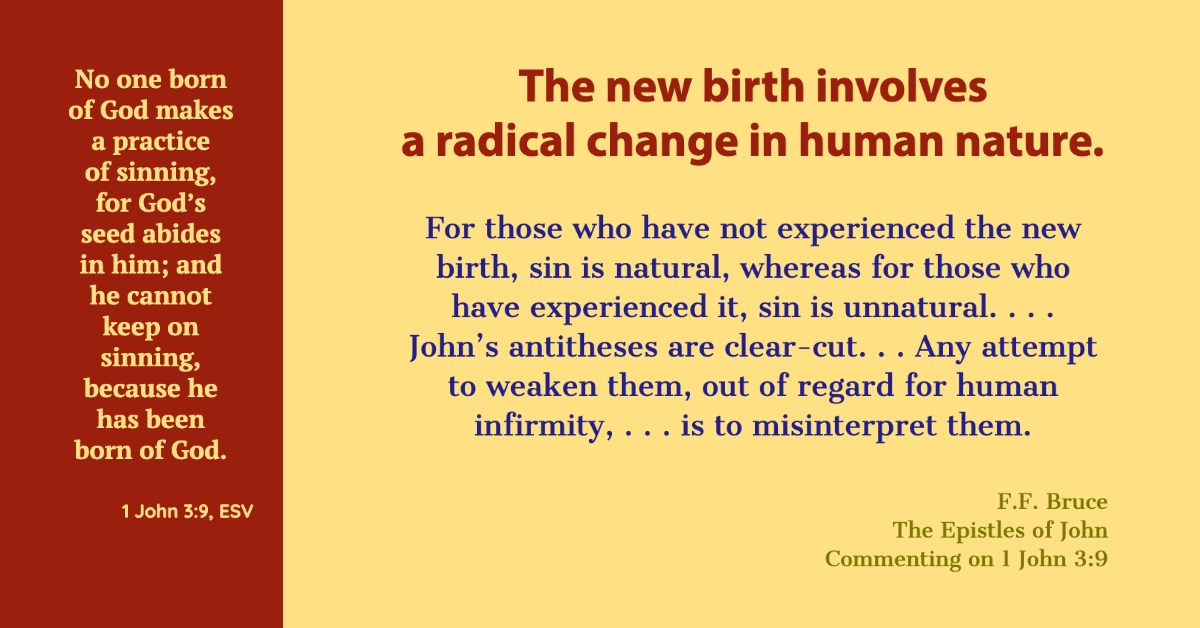 No one born of God makes a practice of sinning, for God’s seed abides in him; and he cannot keep on sinning, because he has been born of God.

1 John 3:9, ESV

The new birth involves a radical change in human nature.

For those who have not experienced the new birth, sin is natural, whereas for those who have experienced it, sin is unnatural. . . . John’s antitheses are clear-cut. . . Any attempt to weaken them, out of regard for human infirmity, . . . is to misinterpret them.

F.F. Bruce
The Epistles of John
Commenting on 1 John 3:9